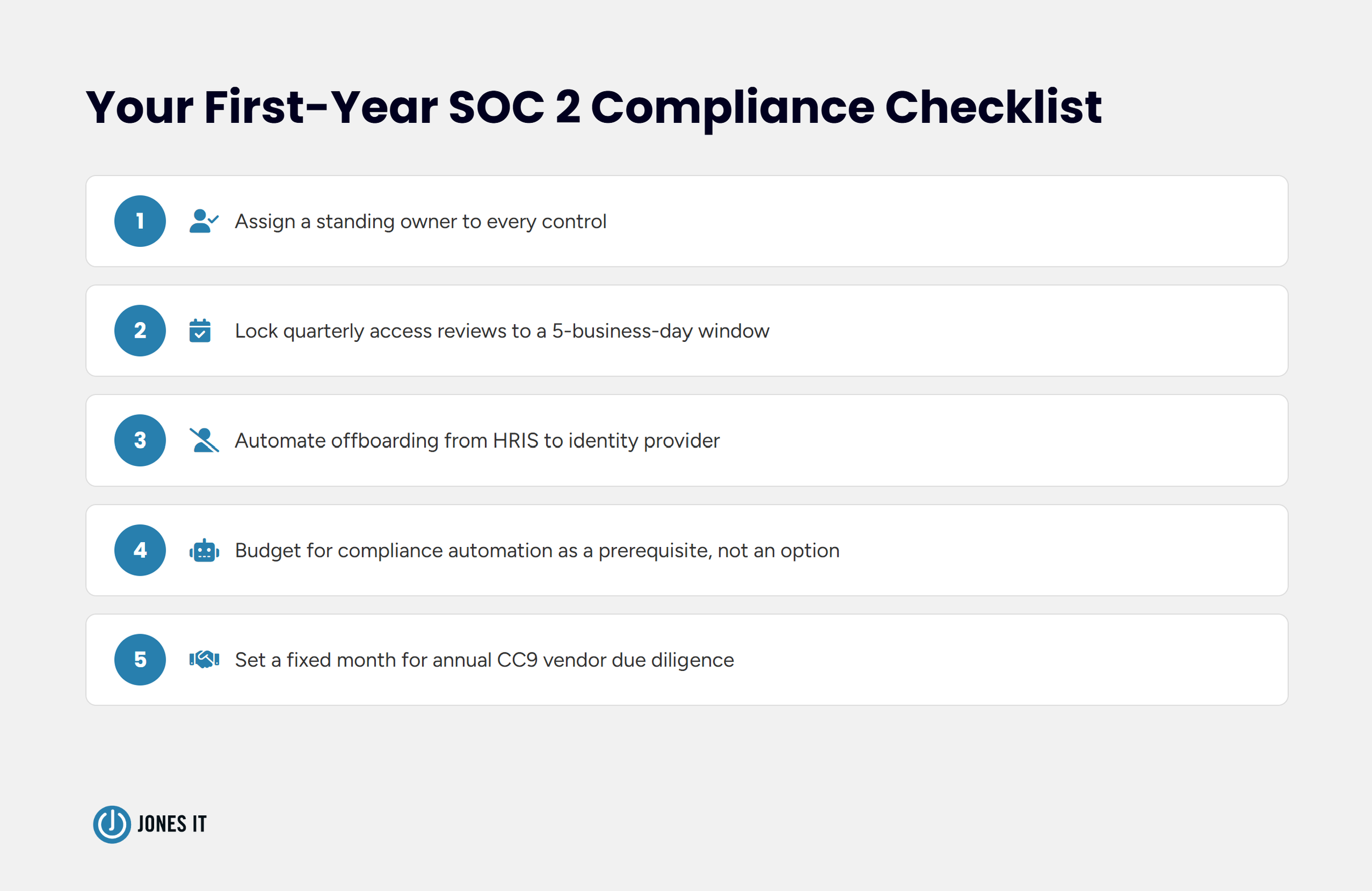 Your First-Year SOC 2 Compliance Checklist

1 Assign a standing owner to every control

2 Lock quarterly access reviews to a 5-business-day window

3 Automate offboarding from HRIS to identity provider

4 Budget for compliance automation as a prerequisite, not an option

5 Set a fixed month for annual CC9 vendor due diligence

JONES IT